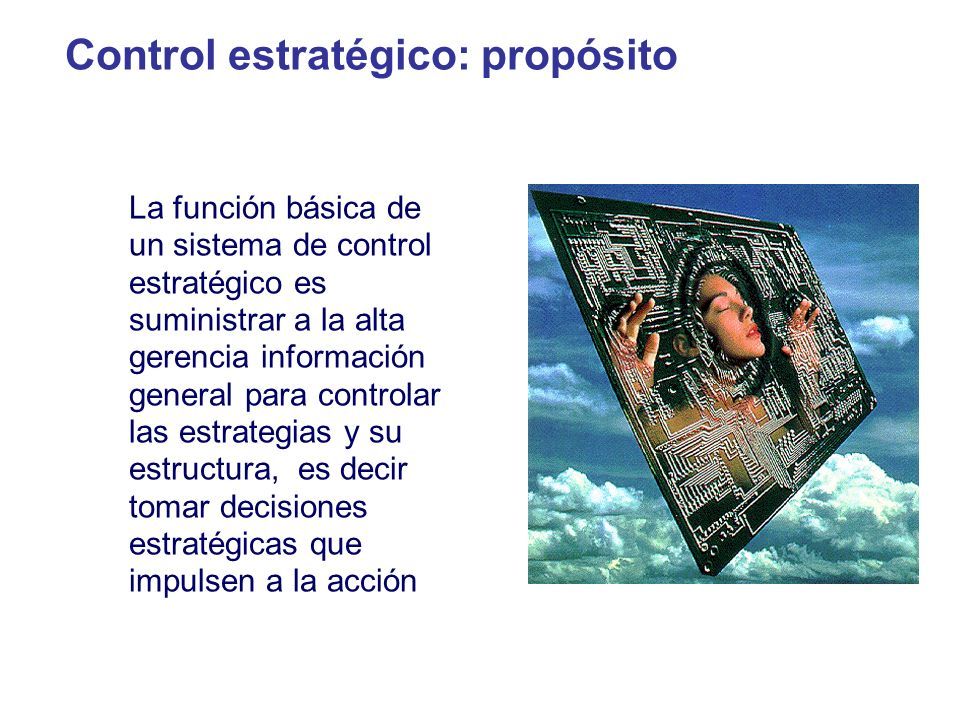 Control estratégico: propósito

La función básica de un sistema de control estratégico es suministrar a la alta gerencia información general para controlar las estrategias y su estructura,  es decir tomar decisiones estratégicas que impulsen a la acción